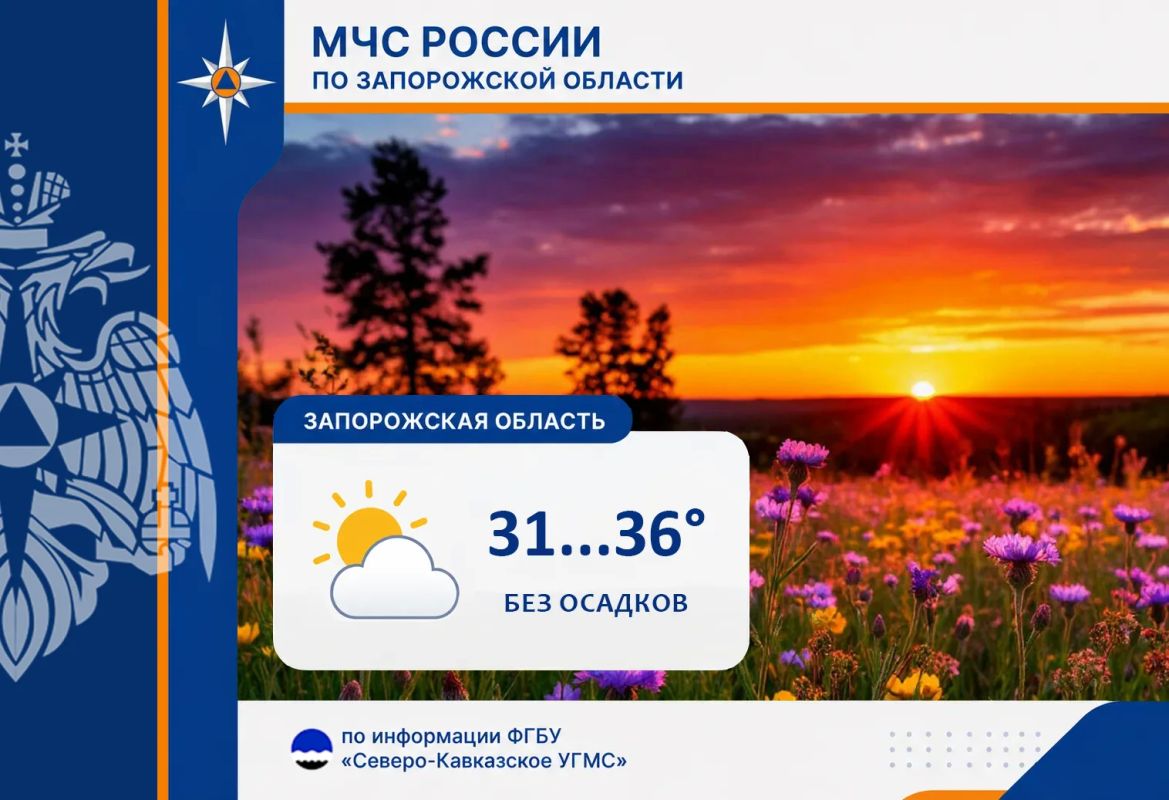 МЧС РОССИИ
ПО ЗАПОРОЖСКОЙ ОБЛАСТИ

ЗАПОРОЖСКАЯ ОБЛАСТЬ

31...36°

БЕЗ ОСАДКОВ

по информации ФГБУ «Северо-Кавказское УГМС»